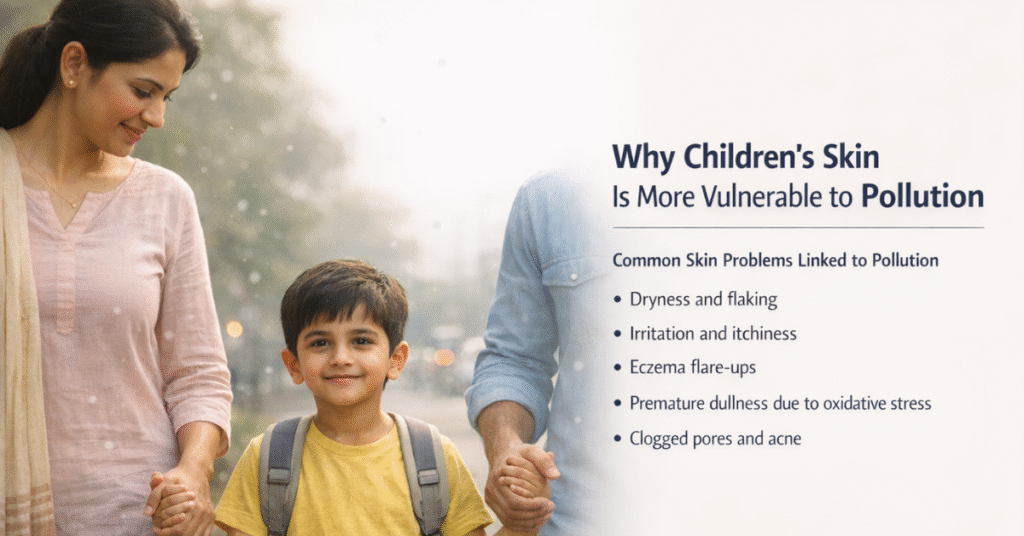 Why Children's Skin Is More Vulnerable to Pollution

Common Skin Problems Linked to Pollution

• Dryness and flaking
• Irritation and itchiness
• Eczema flare-ups
• Premature dullness due to oxidative stress
• Clogged pores and acne